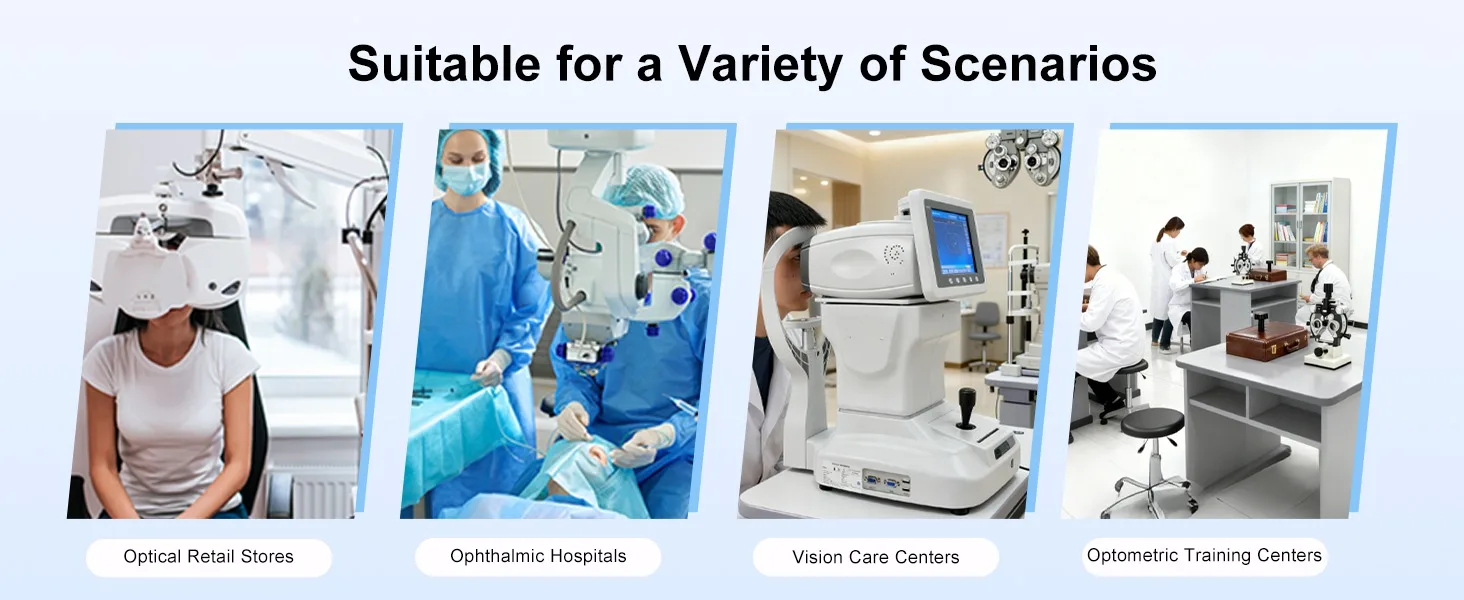 Suitable for a Variety of Scenarios

Optical Retail Stores

Ophthalmic Hospitals

Vision Care Centers

Optometric Training Centers